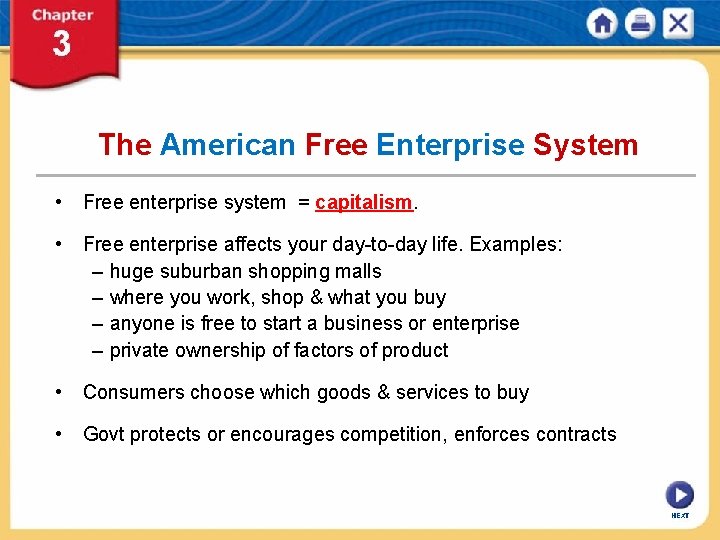 Chapter 3

The American Free Enterprise System

• Free enterprise system = capitalism.

• Free enterprise affects your day-to-day life. Examples:
– huge suburban shopping malls
– where you work, shop & what you buy
– anyone is free to start a business or enterprise
– private ownership of factors of product

• Consumers choose which goods & services to buy

• Govt protects or encourages competition, enforces contracts

NEXT